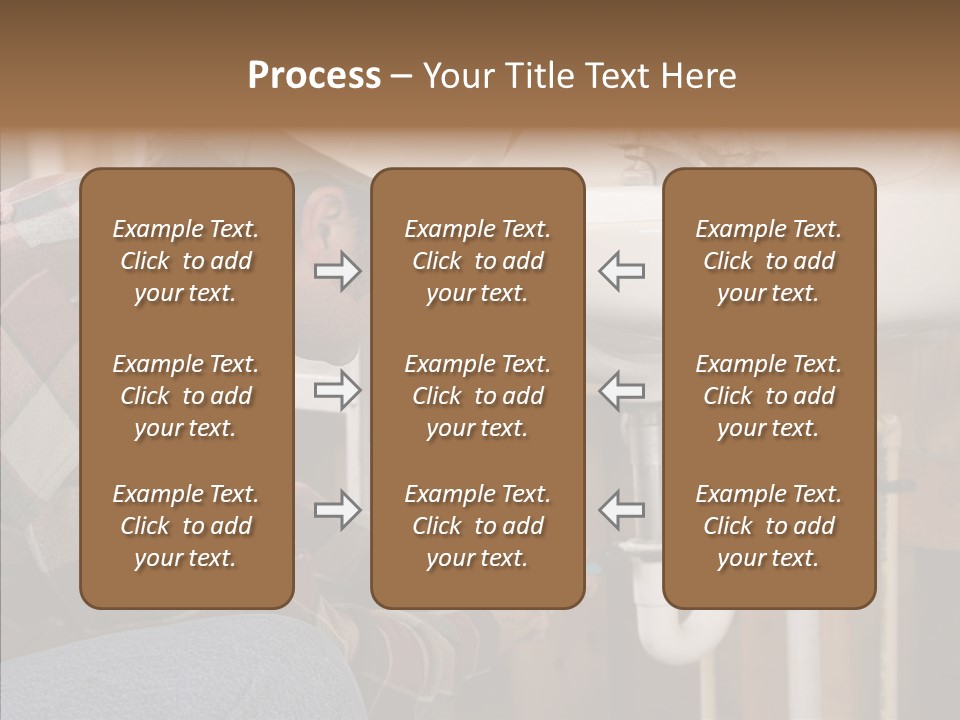 Process – Your Title Text Here

Example Text. Click to add your text.

Example Text. Click to add your text.

Example Text. Click to add your text.

Example Text. Click to add your text.

Example Text. Click to add your text.

Example Text. Click to add your text.

Example Text. Click to add your text.

Example Text. Click to add your text.

Example Text. Click to add your text.